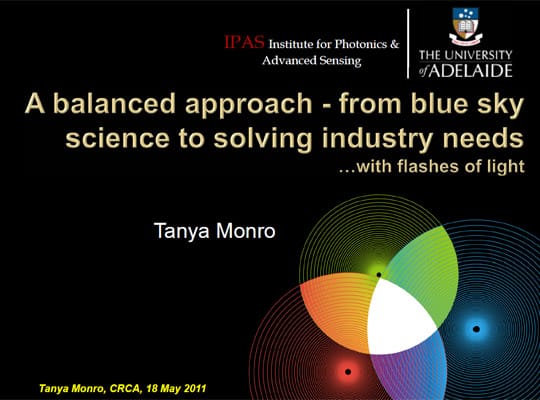 IPAS Institute for Photonics & Advanced Sensing

THE UNIVERSITY of ADELAIDE

A balanced approach - from blue sky science to solving industry needs

…with flashes of light

Tanya Monro

Tanya Monro, CRCA, 18 May 2011